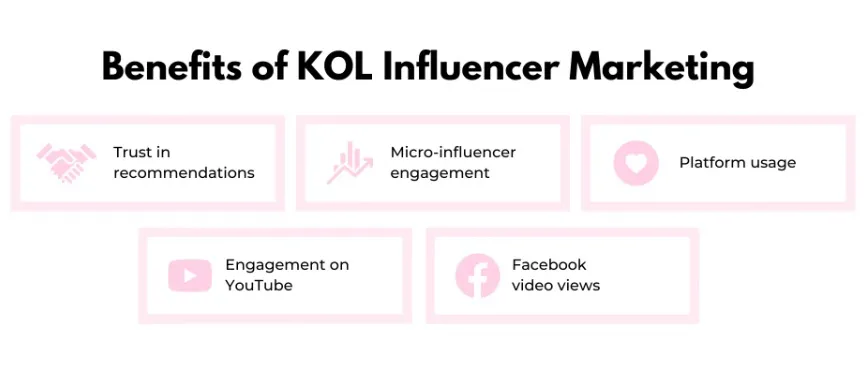 Benefits of KOL Influencer Marketing

Trust in recommendations

Micro-influencer engagement

Platform usage

Engagement on YouTube

Facebook video views